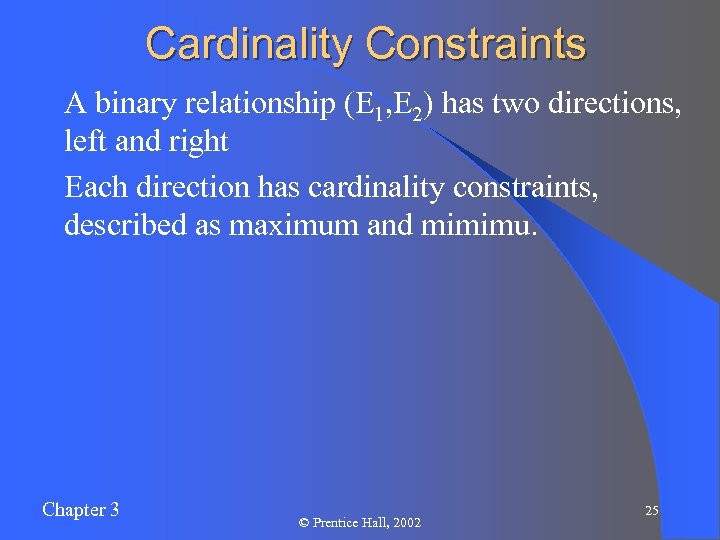 Cardinality Constraints

A binary relationship ($E_1$,$E_2$) has two directions, left and right

Each direction has cardinality constraints, described as maximum and mimimu.

Chapter 3

© Prentice Hall, 2002

25